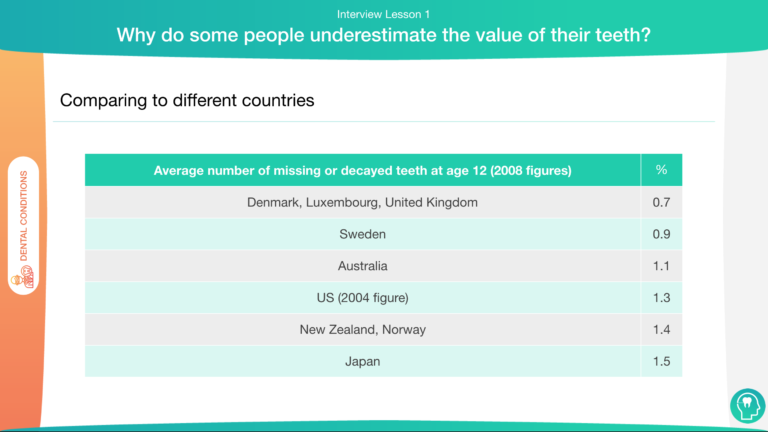 Interview Lesson 1
Why do some people underestimate the value of their teeth?

DENTAL CONDITIONS

Comparing to different countries

| Average number of missing or decayed teeth at age 12 (2008 figures) | % |
|---|---|
| Denmark, Luxembourg, United Kingdom | 0.7 |
| Sweden | 0.9 |
| Australia | 1.1 |
| US (2004 figure) | 1.3 |
| New Zealand, Norway | 1.4 |
| Japan | 1.5 |